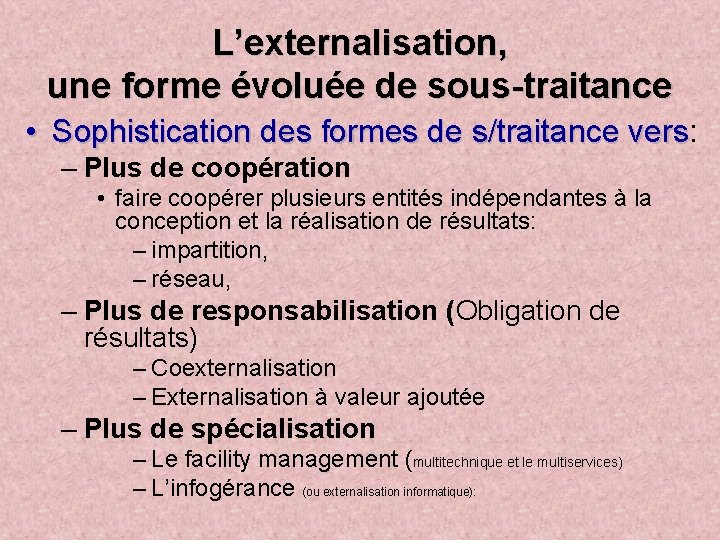 L’externalisation, une forme évoluée de sous-traitance

• Sophistication des formes de s/traitance vers:

– Plus de coopération

• faire coopérer plusieurs entités indépendantes à la conception et la réalisation de résultats:

– impartition,

– réseau,

– Plus de responsabilisation (Obligation de résultats)

– Coexternalisation

– Externalisation à valeur ajoutée

– Plus de spécialisation

– Le facility management (multitechnique et le multiservices)

– L’infogérance (ou externalisation informatique):